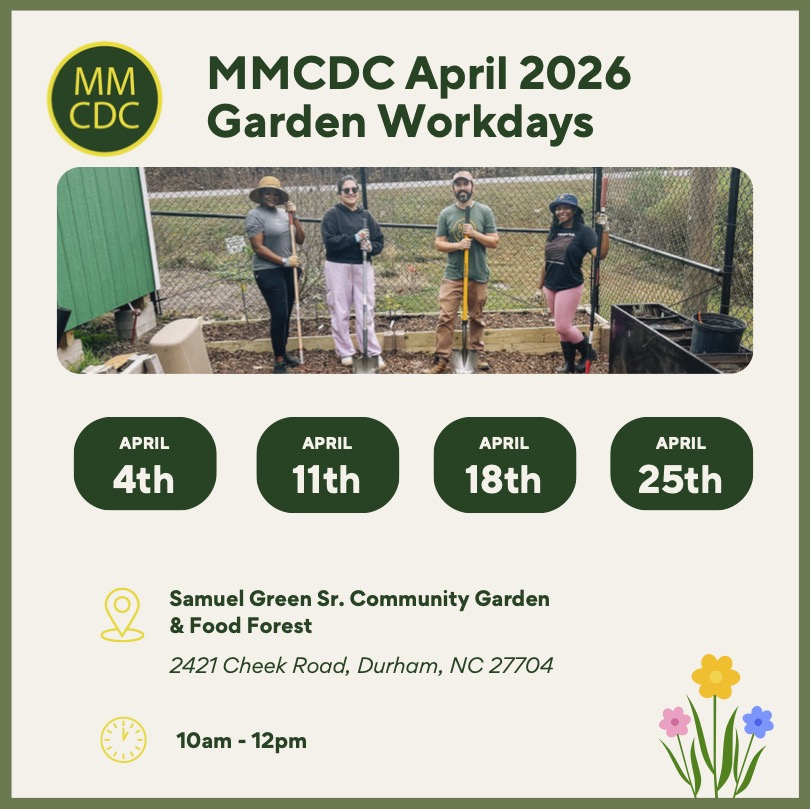 MM CDC

MMCDC April 2026 Garden Workdays

APRIL 4th

APRIL 11th

APRIL 18th

APRIL 25th

Samuel Green Sr. Community Garden & Food Forest

2421 Cheek Road, Durham, NC 27704

10am - 12pm